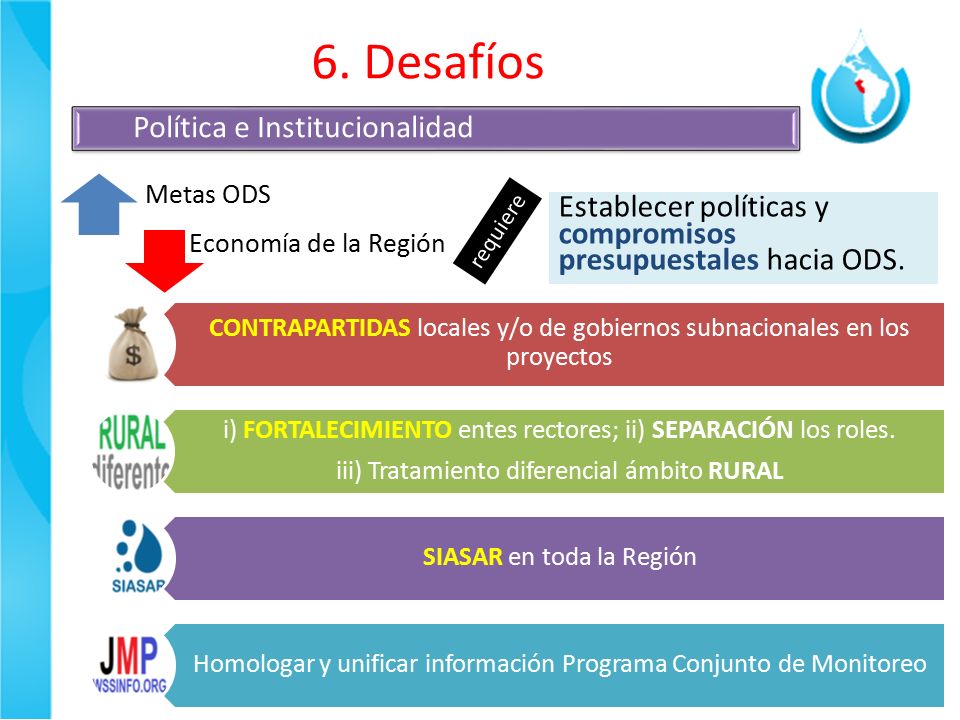 6. Desafíos

Política e Institucionalidad

Metas ODS

Economía de la Región

requiere

Establecer políticas y compromisos presupuestales hacia ODS.

$

CONTRAPARTIDAS locales y/o de gobiernos subnacionales en los proyectos

RURAL diferente

i) FORTALECIMIENTO entes rectores; ii) SEPARACIÓN los roles.

iii) Tratamiento diferencial ámbito RURAL

SIASAR

SIASAR en toda la Región

JMP WSSINFO.ORG

Homologar y unificar información Programa Conjunto de Monitoreo